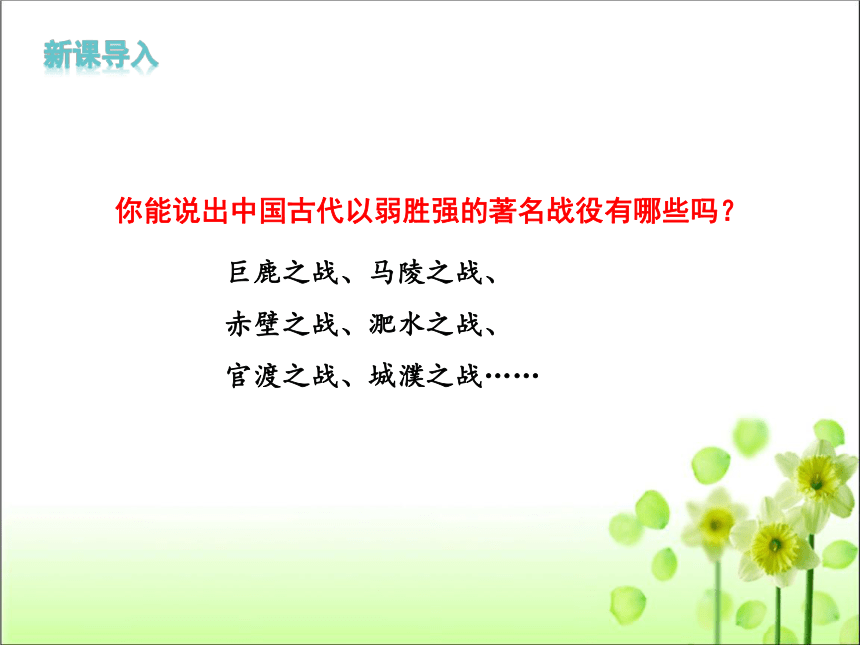 新课导入

你能说出中国古代以弱胜强的著名战役有哪些吗？

巨鹿之战、马陵之战、
赤壁之战、淝水之战、
官渡之战、城濮之战……